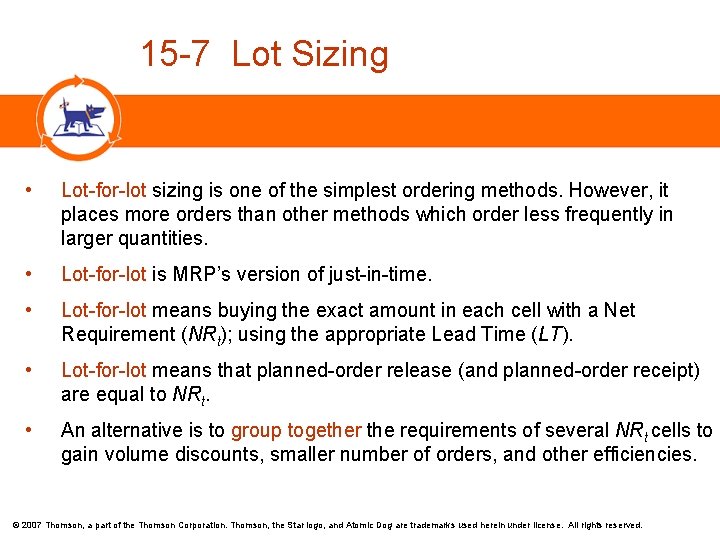 15-7 Lot Sizing

• Lot-for-lot sizing is one of the simplest ordering methods. However, it places more orders than other methods which order less frequently in larger quantities.

• Lot-for-lot is MRP's version of just-in-time.

• Lot-for-lot means buying the exact amount in each cell with a Net Requirement ($NR_t$); using the appropriate Lead Time ($LT$).

• Lot-for-lot means that planned-order release (and planned-order receipt) are equal to $NR_t$.

• An alternative is to group together the requirements of several $NR_t$ cells to gain volume discounts, smaller number of orders, and other efficiencies.

© 2007 Thomson, a part of the Thomson Corporation. Thomson, the Star logo, and Atomic Dog are trademarks used herein under license. All rights reserved.